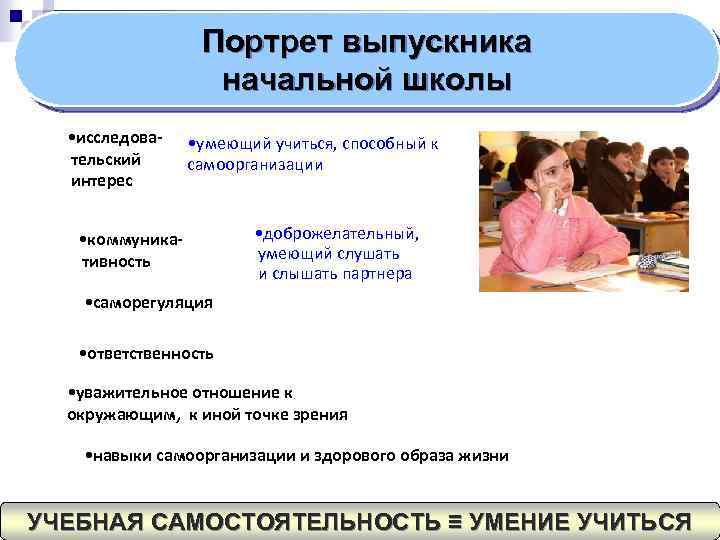 Портрет выпускника начальной школы

•исследовательский интерес

•умеющий учиться, способный к самоорганизации

•коммуникативность

•доброжелательный, умеющий слушать и слышать партнера

•саморегуляция

•ответственность

•уважительное отношение к окружающим, к иной точке зрения

•навыки самоорганизации и здорового образа жизни

УЧЕБНАЯ САМОСТОЯТЕЛЬНОСТЬ ≡ УМЕНИЕ УЧИТЬСЯ